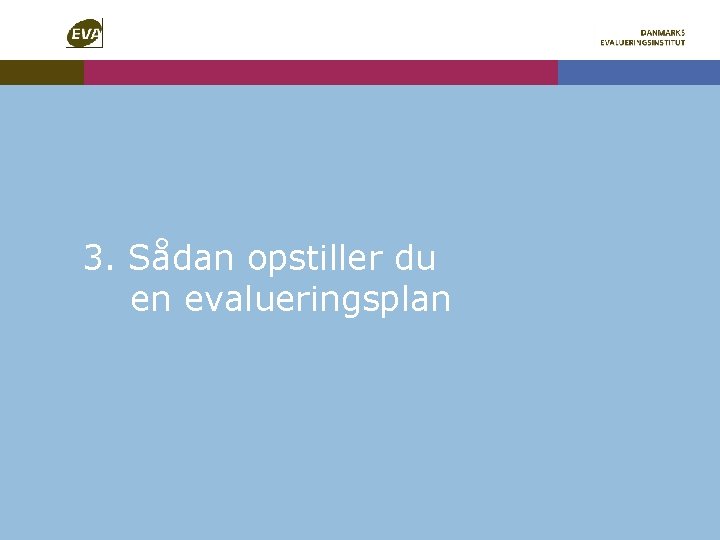 EVA

DANMARKS
EVALUERINGSINSTITUT

3. Sådan opstiller du en evalueringsplan